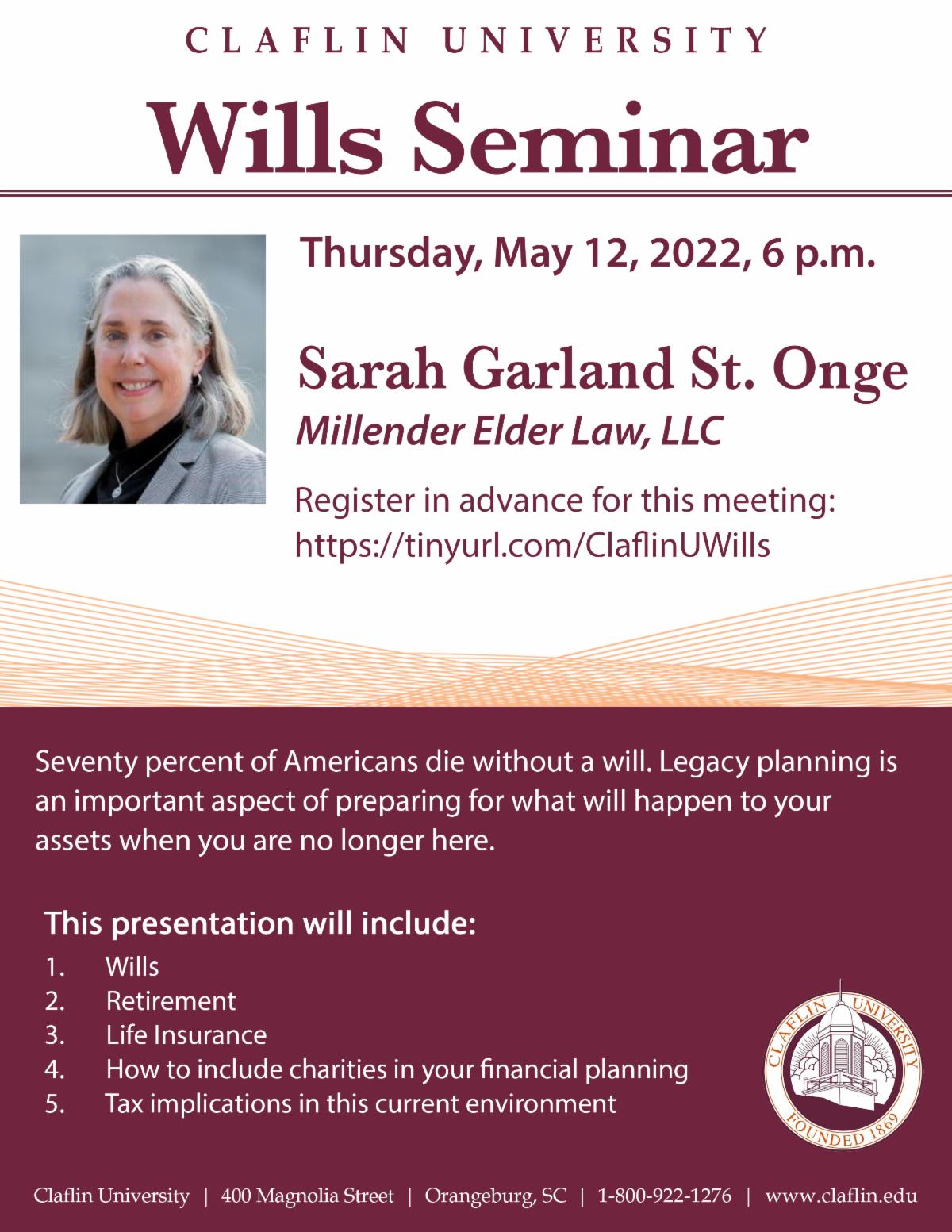 CLAFLIN UNIVERSITY

Wills Seminar

Thursday, May 12, 2022, 6 p.m.

Sarah Garland St. Onge

Millender Elder Law, LLC

Register in advance for this meeting: https://tinyurl.com/ClaflinUWills

Seventy percent of Americans die without a will. Legacy planning is an important aspect of preparing for what will happen to your assets when you are no longer here.

This presentation will include:

1. Wills
2. Retirement
3. Life Insurance
4. How to include charities in your financial planning
5. Tax implications in this current environment

CLAFLIN UNIVERSITY FOUNDED 1869

Claflin University | 400 Magnolia Street | Orangeburg, SC | 1-800-922-1276 | www.claflin.edu